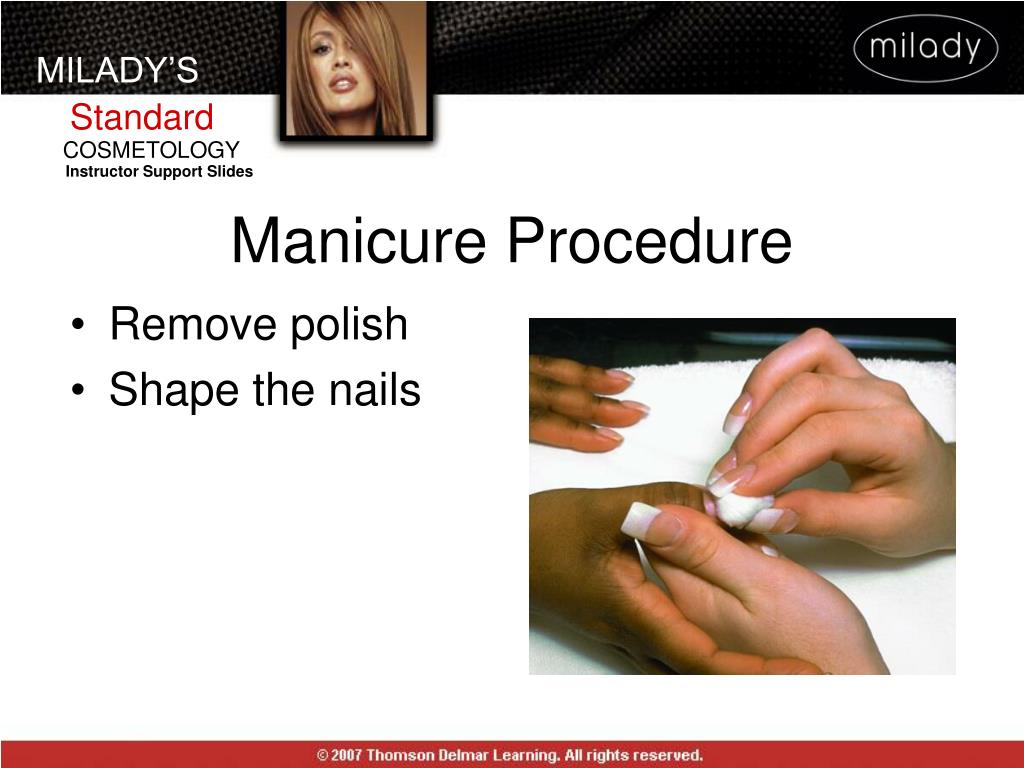 MILADY'S
Standard
COSMETOLOGY
Instructor Support Slides

milady

Manicure Procedure

• Remove polish
• Shape the nails

© 2007 Thomson Delmar Learning. All rights reserved.